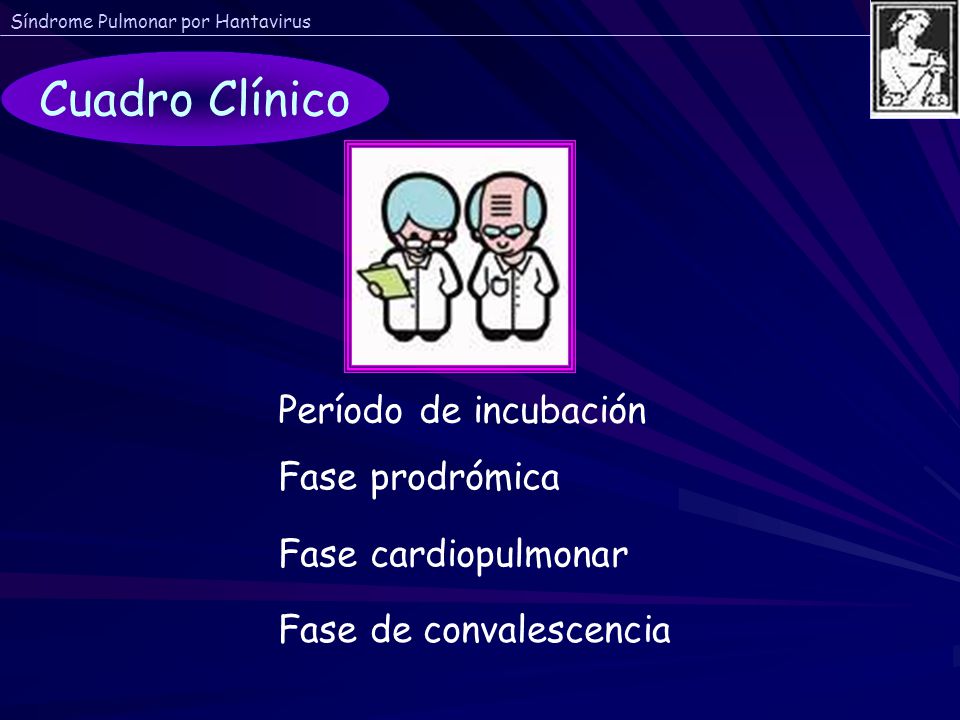 Síndrome Pulmonar por Hantavirus

Cuadro Clínico

Período de incubación

Fase prodrómica

Fase cardiopulmonar

Fase de convalescencia